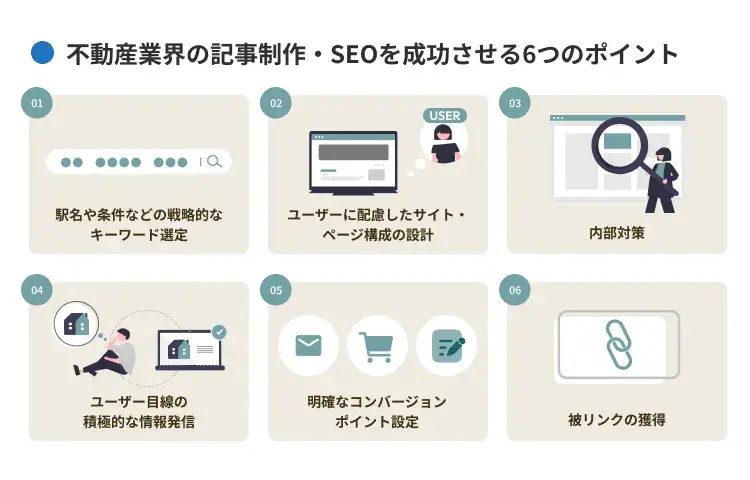 不動産業界の記事制作・SEOを成功させる6つのポイント

01

駅名や条件などの戦略的なキーワード選定

02

USER

ユーザーに配慮したサイト・ページ構成の設計

03

内部対策

04

ユーザー目線の積極的な情報発信

05

明確なコンバージョンポイント設定

06

被リンクの獲得